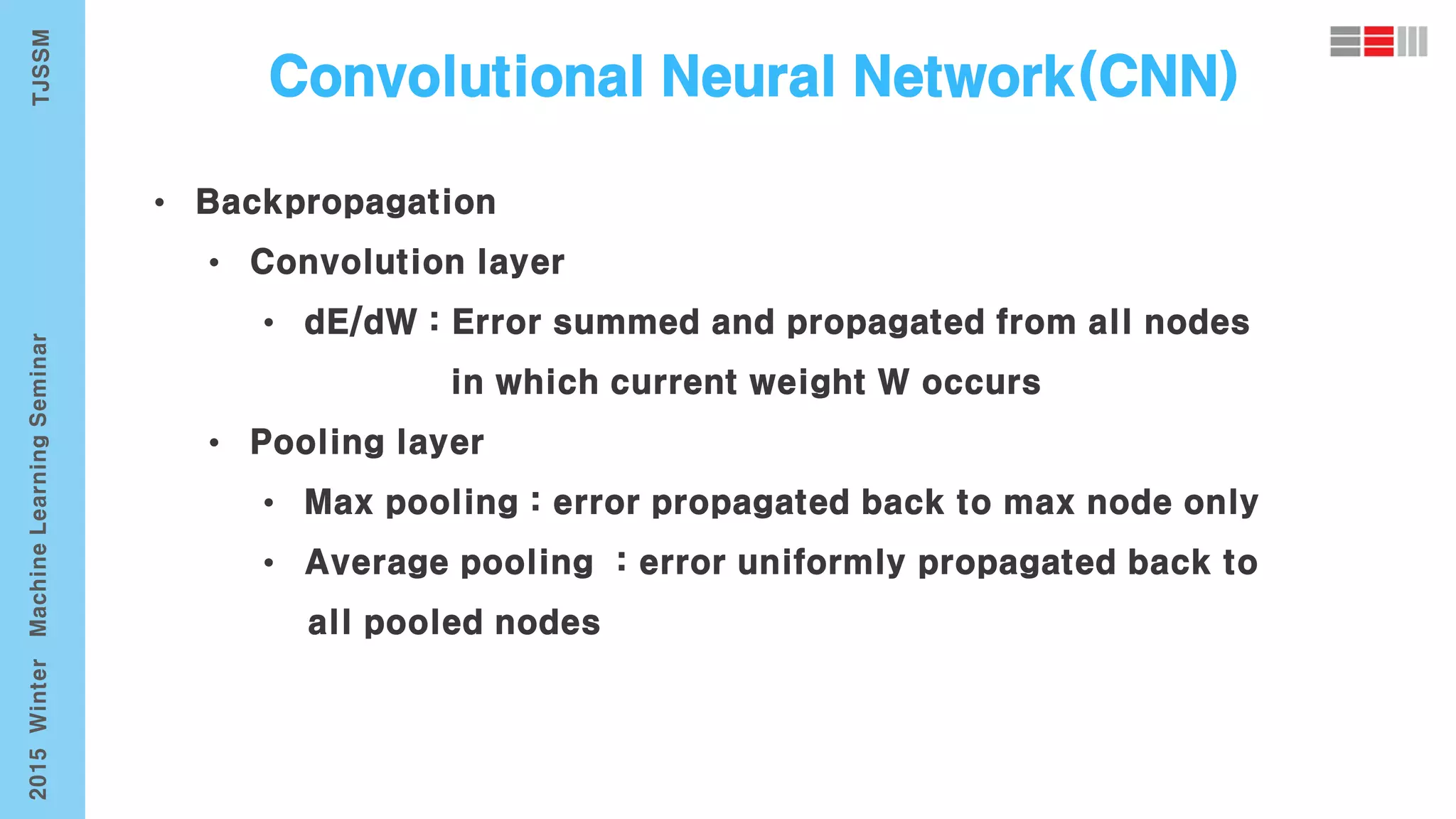 2015 Winter Machine Learning Seminar TJSSM

Convolutional Neural Network(CNN)

• Backpropagation
  • Convolution layer
    • dE/dW : Error summed and propagated from all nodes in which current weight W occurs
  • Pooling layer
    • Max pooling : error propagated back to max node only
    • Average pooling : error uniformly propagated back to all pooled nodes